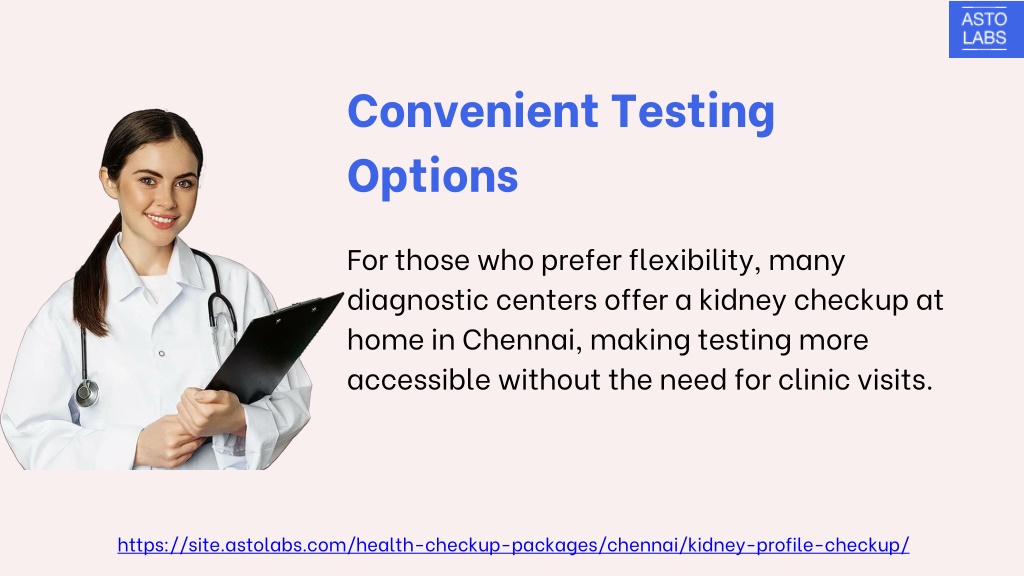 ASTO LABS

Convenient Testing Options

For those who prefer flexibility, many diagnostic centers offer a kidney checkup at home in Chennai, making testing more accessible without the need for clinic visits.

https://site.astolabs.com/health-checkup-packages/chennai/kidney-profile-checkup/